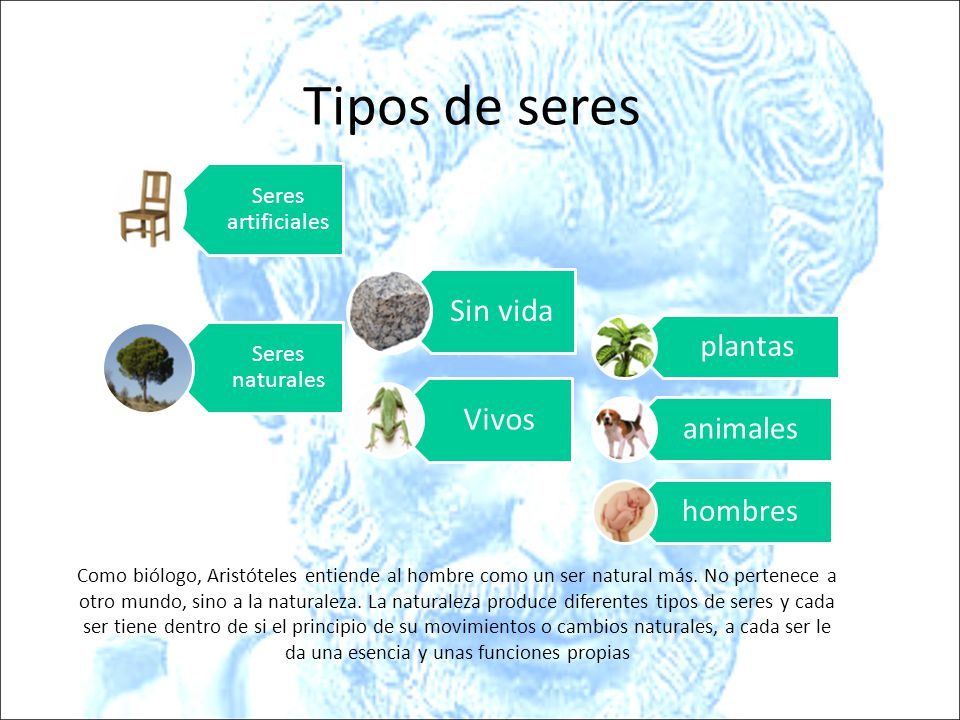 Tipos de seres

Seres artificiales

Seres naturales

Sin vida

Vivos

plantas

animales

hombres

Como biólogo, Aristóteles entiende al hombre como un ser natural más. No pertenece a otro mundo, sino a la naturaleza. La naturaleza produce diferentes tipos de seres y cada ser tiene dentro de si el principio de su movimientos o cambios naturales, a cada ser le da una esencia y unas funciones propias